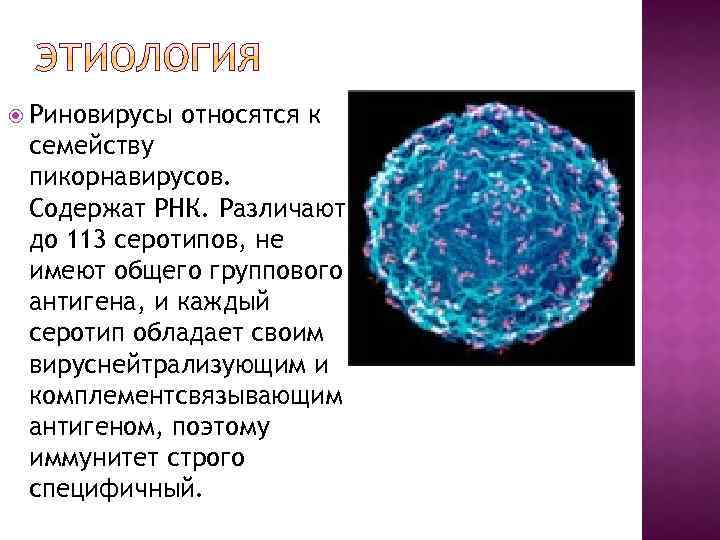 ЭТИОЛОГИЯ

Риновирусы относятся к семейству пикорнавирусов. Содержат РНК. Различают до 113 серотипов, не имеют общего группового антигена, и каждый серотип обладает своим вируснейтрализующим и комплементсвязывающим антигеном, поэтому иммунитет строго специфичный.